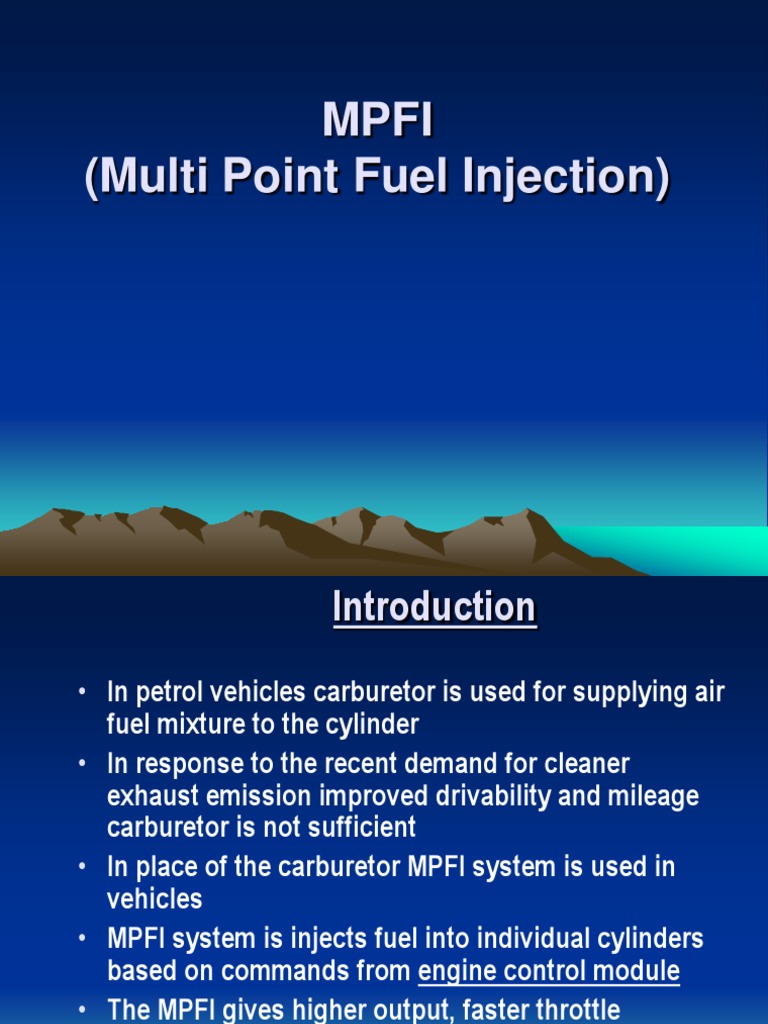 MPFI
(Multi Point Fuel Injection)

Introduction

• In petrol vehicles carburetor is used for supplying air fuel mixture to the cylinder
• In response to the recent demand for cleaner exhaust emission improved drivability and mileage carburetor is not sufficient
• In place of the carburetor MPFI system is used in vehicles
• MPFI system is injects fuel into individual cylinders based on commands from engine control module
• The MPFI gives higher output, faster throttle